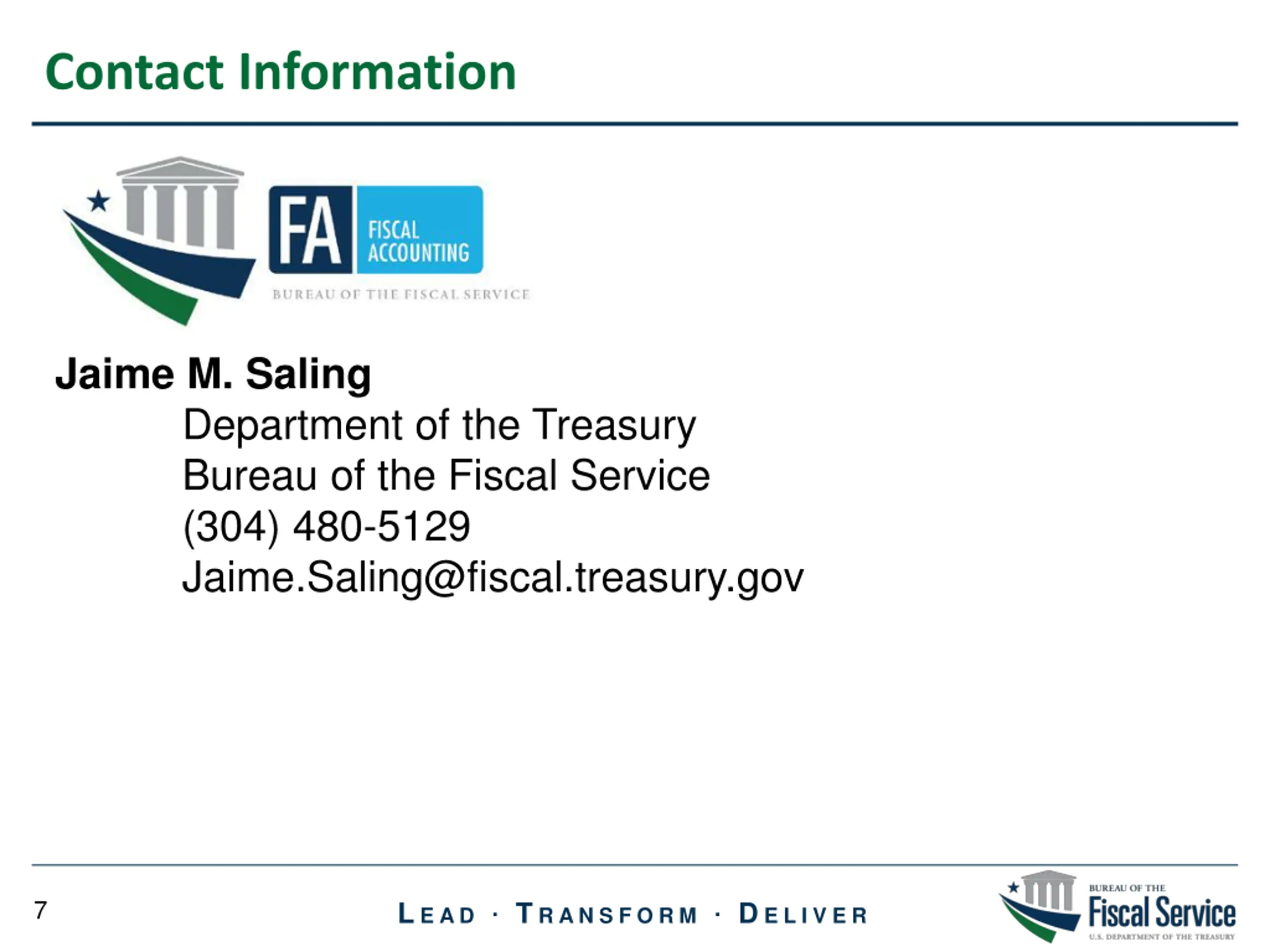 Contact Information

FA FISCAL ACCOUNTING
BUREAU OF THE FISCAL SERVICE

Jaime M. Saling
Department of the Treasury
Bureau of the Fiscal Service
(304) 480-5129
Jaime.Saling@fiscal.treasury.gov

7

LEAD · TRANSFORM · DELIVER

BUREAU OF THE
Fiscal Service
U.S. DEPARTMENT OF THE TREASURY